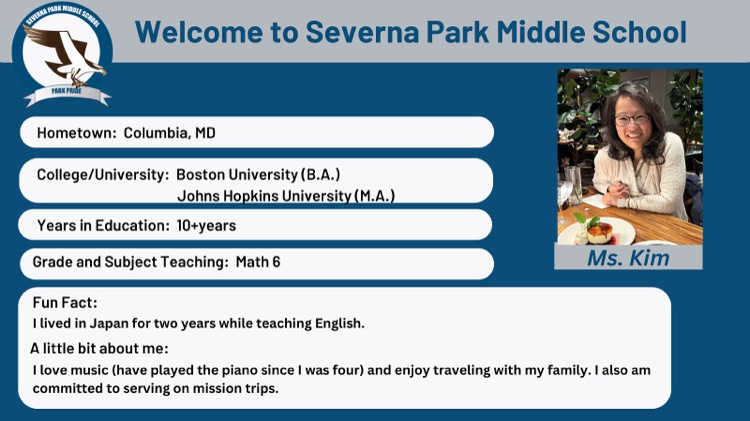 SEVERNA PARK MIDDLE SCHOOL

PARK PRIDE

Welcome to Severna Park Middle School

Hometown: Columbia, MD

College/University: Boston University (B.A.)
Johns Hopkins University (M.A.)

Years in Education: 10+years

Grade and Subject Teaching: Math 6

Ms. Kim

Fun Fact:
I lived in Japan for two years while teaching English.

A little bit about me:
I love music (have played the piano since I was four) and enjoy traveling with my family. I also am committed to serving on mission trips.